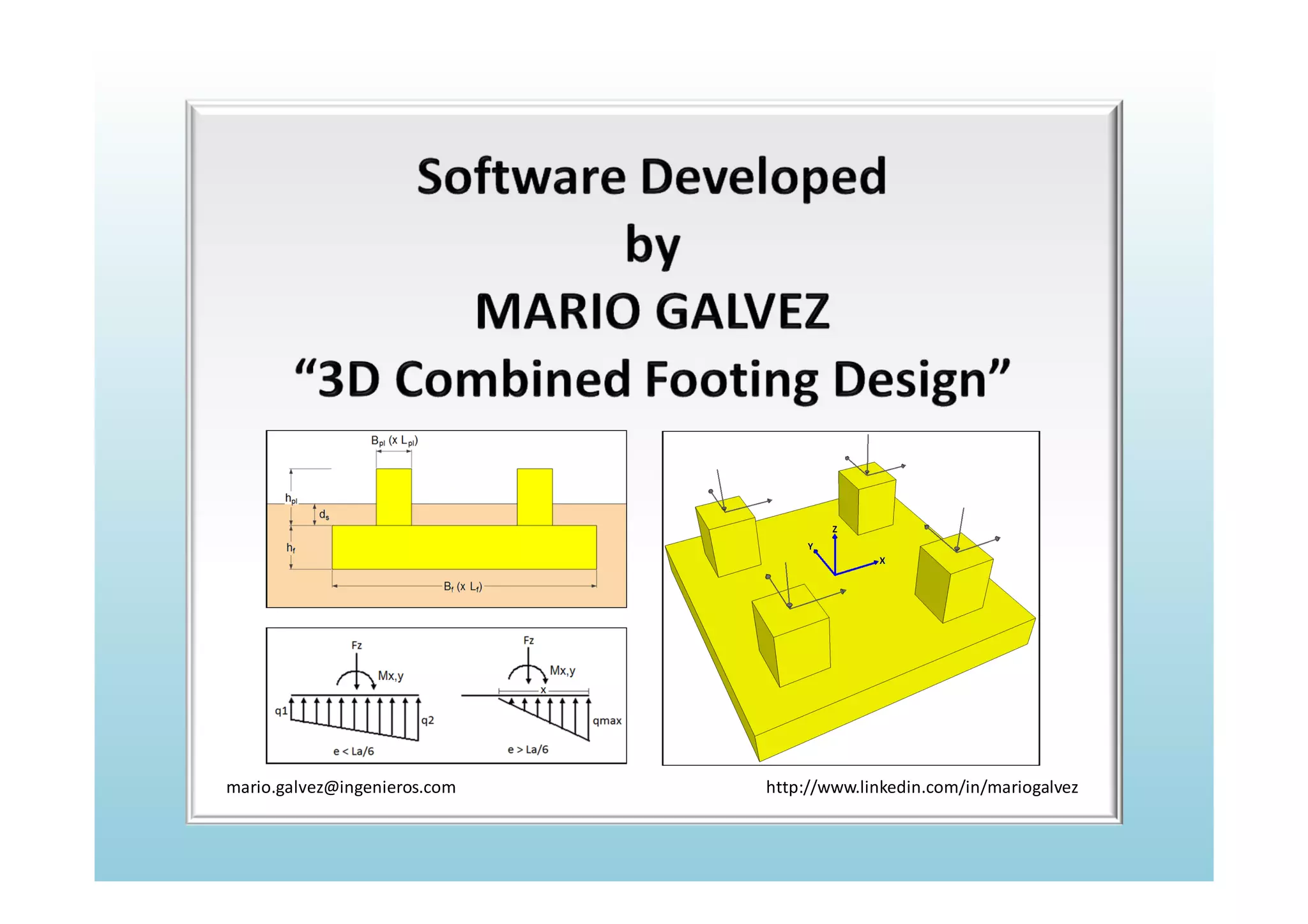 Software Developed
by
MARIO GALVEZ
“3D Combined Footing Design”

$B_{pl}$ (x $L_{pl}$)
$h_{pl}$
$d_s$
$h_f$
$B_f$ (x $L_f$)

Fz
Mx,y
q1
q2
e < La/6

Fz
Mx,y
x
qmax
e > La/6

Z
Y
X

mario.galvez@ingenieros.com
http://www.linkedin.com/in/mariogalvez